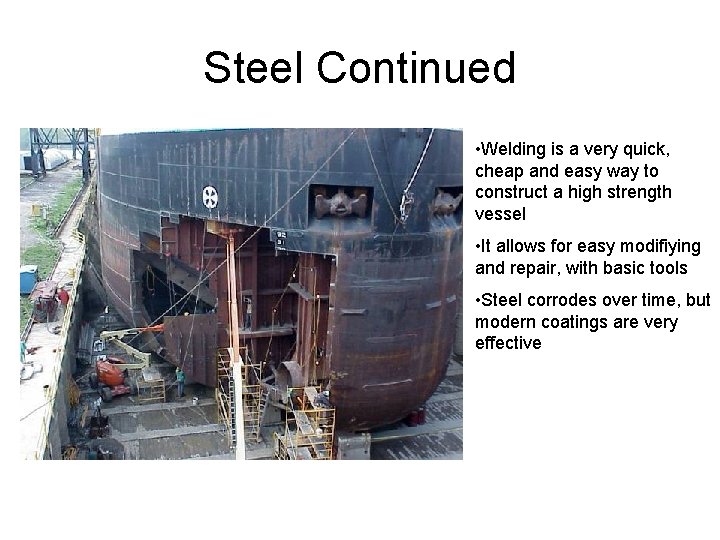 Steel Continued

•Welding is a very quick, cheap and easy way to construct a high strength vessel

•It allows for easy modifiying and repair, with basic tools

•Steel corrodes over time, but modern coatings are very effective